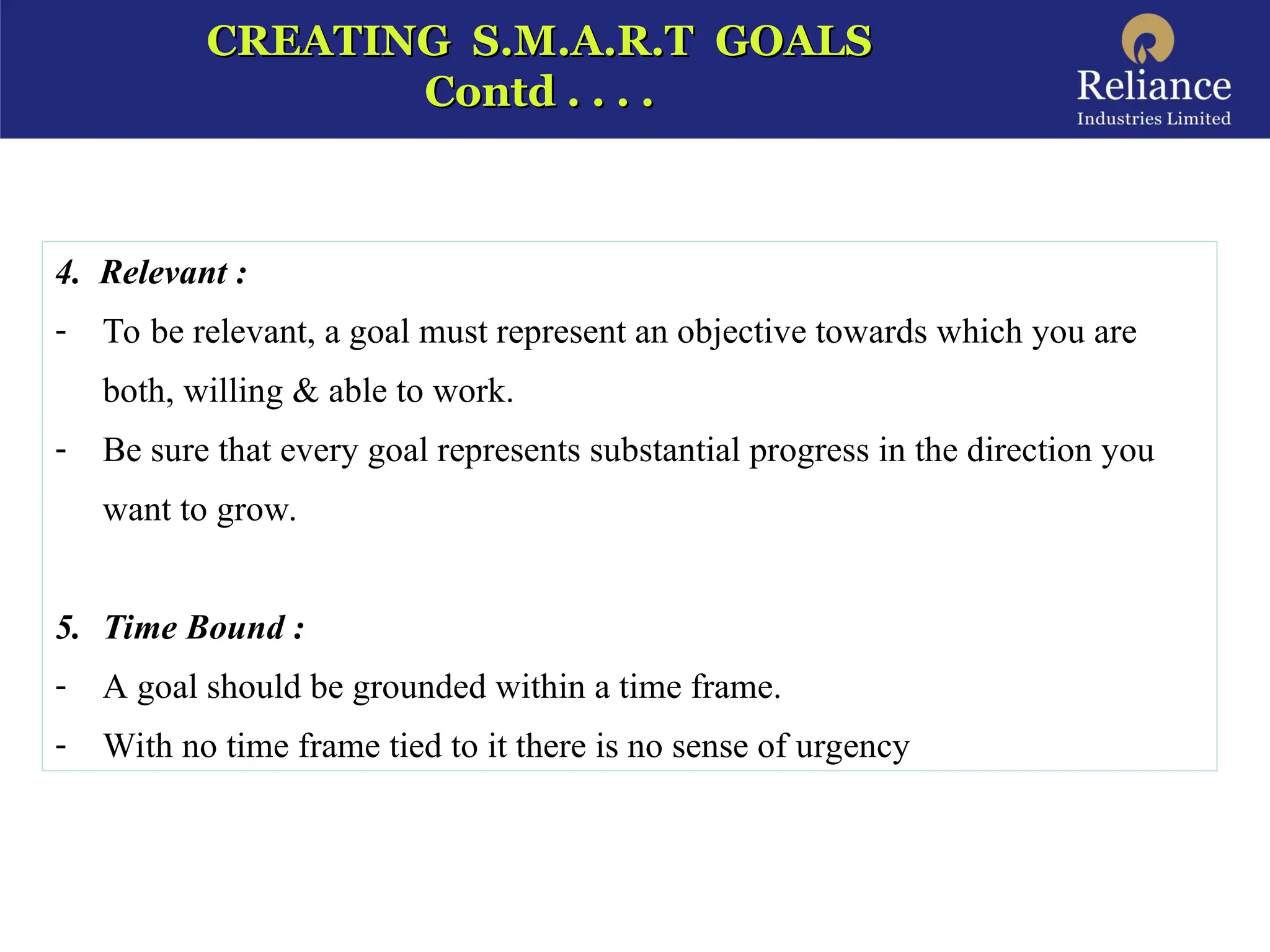 CREATING S.M.A.R.T GOALS
Contd . . . .

Reliance
Industries Limited

4. Relevant :

- To be relevant, a goal must represent an objective towards which you are both, willing & able to work.

- Be sure that every goal represents substantial progress in the direction you want to grow.

5. Time Bound :

- A goal should be grounded within a time frame.

- With no time frame tied to it there is no sense of urgency